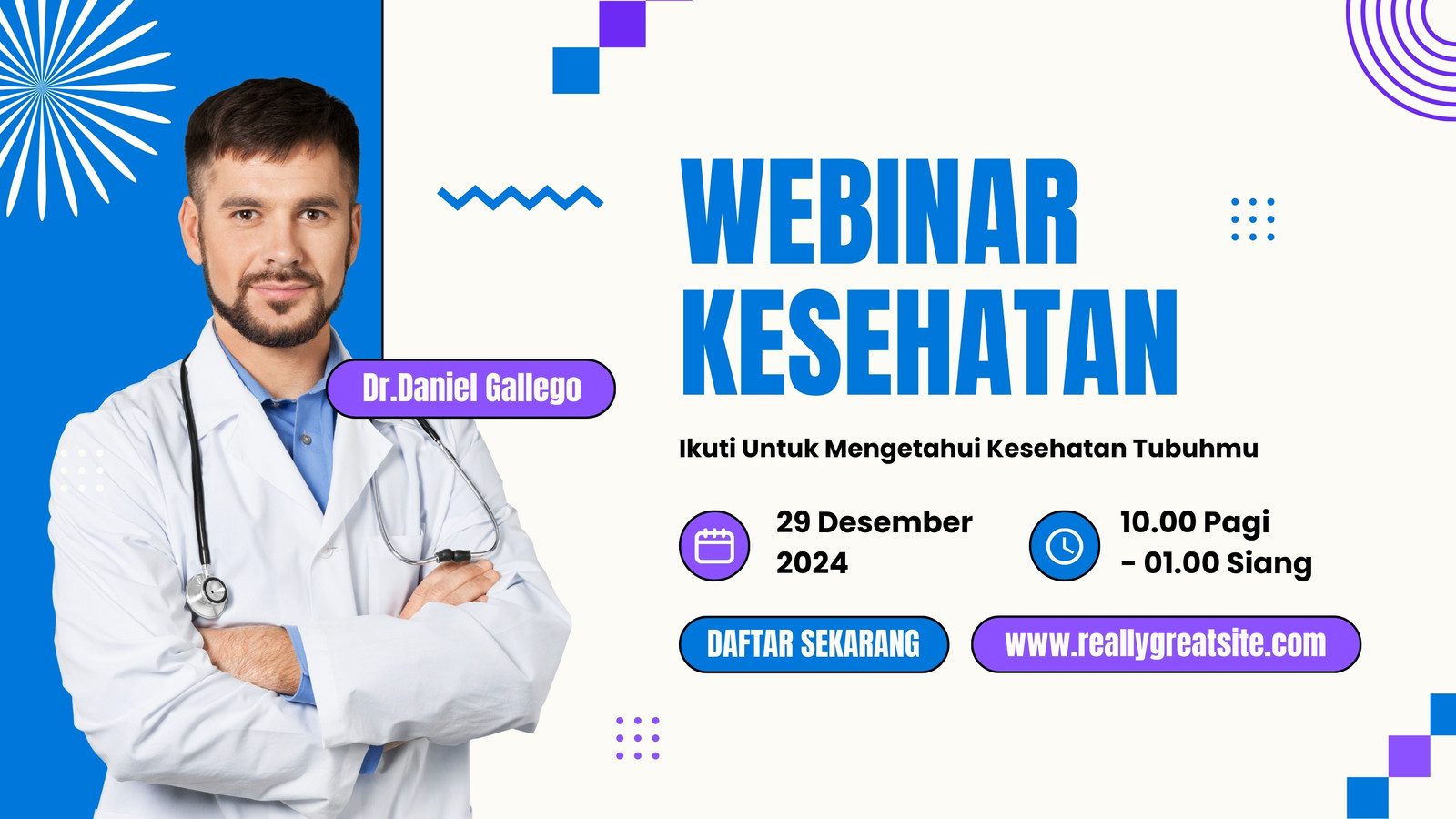 Dr.Daniel Gallego

WEBINAR KESEHATAN

Ikuti Untuk Mengetahui Kesehatan Tubuhmu

29 Desember 2024

10.00 Pagi - 01.00 Siang

DAFTAR SEKARANG

www.reallygreatsite.com